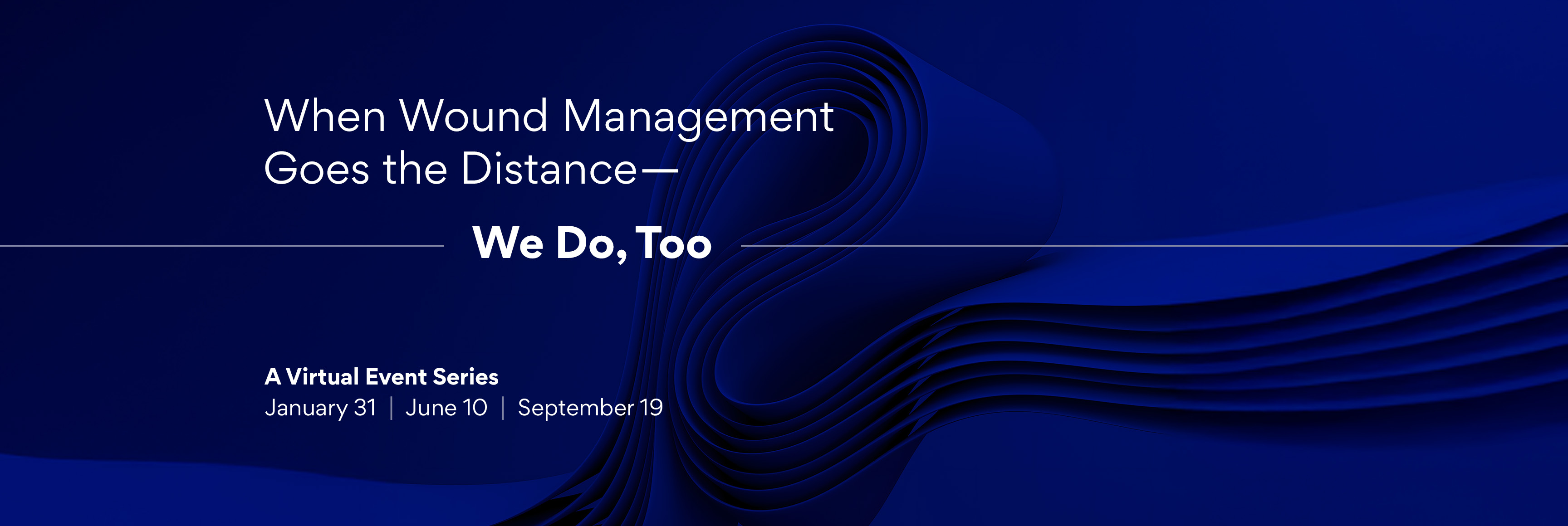 When Wound Management Goes the Distance—

We Do, Too

A Virtual Event Series
January 31 | June 10 | September 19